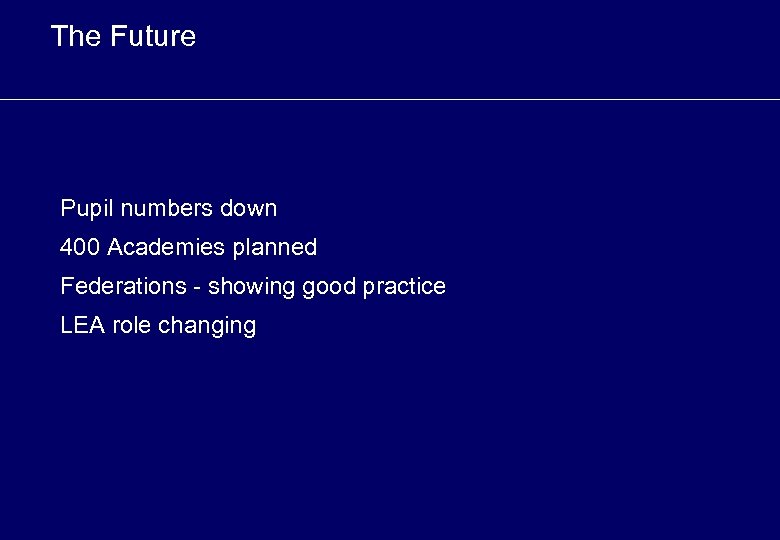 The Future

Pupil numbers down
400 Academies planned
Federations - showing good practice
LEA role changing